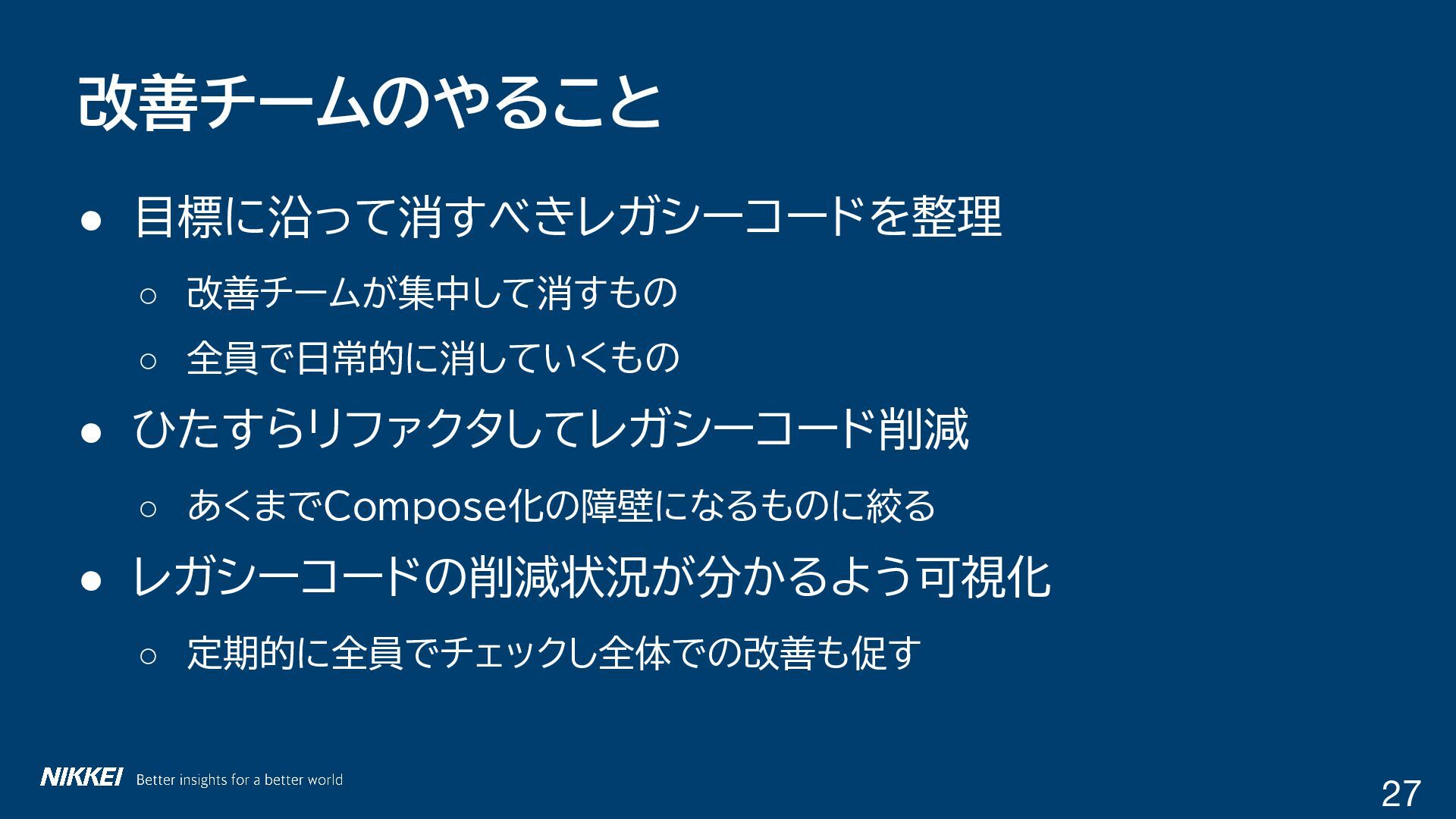 改善チームのやること

● 目標に沿って消すべきレガシーコードを整理
 ○ 改善チームが集中して消すもの
 ○ 全員で日常的に消していくもの
● ひたすらリファクタしてレガシーコード削減
 ○ あくまでCompose化の障壁になるものに絞る
● レガシーコードの削減状況が分かるよう可視化
 ○ 定期的に全員でチェックし全体での改善も促す

NIKKEI Better insights for a better world

27